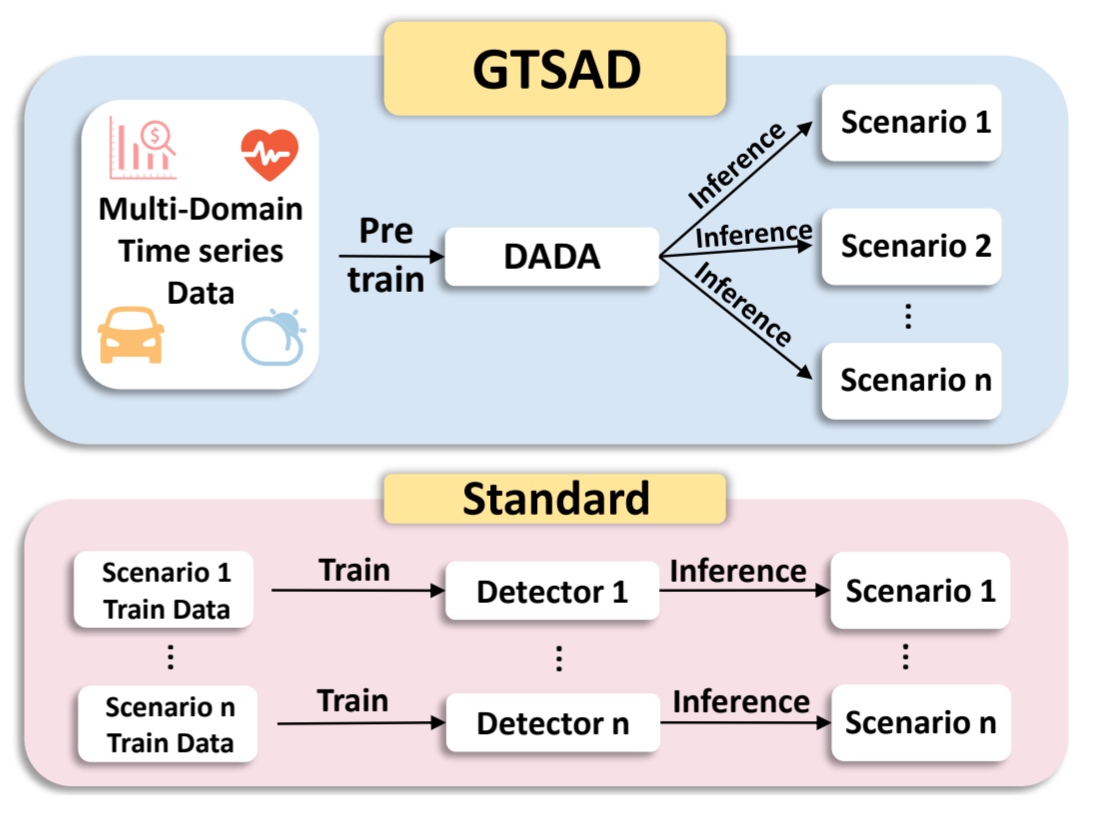 GTSAD

Multi-Domain Time series Data

Pre train

DADA

Inference

Inference

Inference

Scenario 1

Scenario 2

⋮

Scenario n

Standard

Scenario 1 Train Data

Train

Detector 1

Inference

Scenario 1

⋮

⋮

⋮

Scenario n Train Data

Train

Detector n

Inference

Scenario n